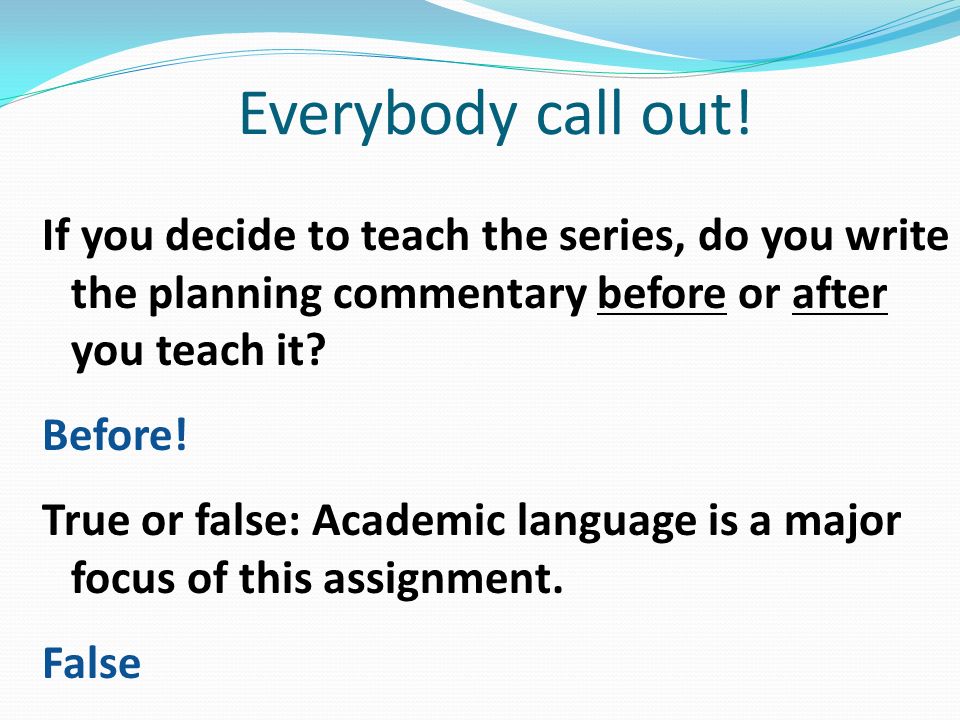 Everybody call out!

If you decide to teach the series, do you write the planning commentary before or after you teach it?

Before!

True or false: Academic language is a major focus of this assignment.

False